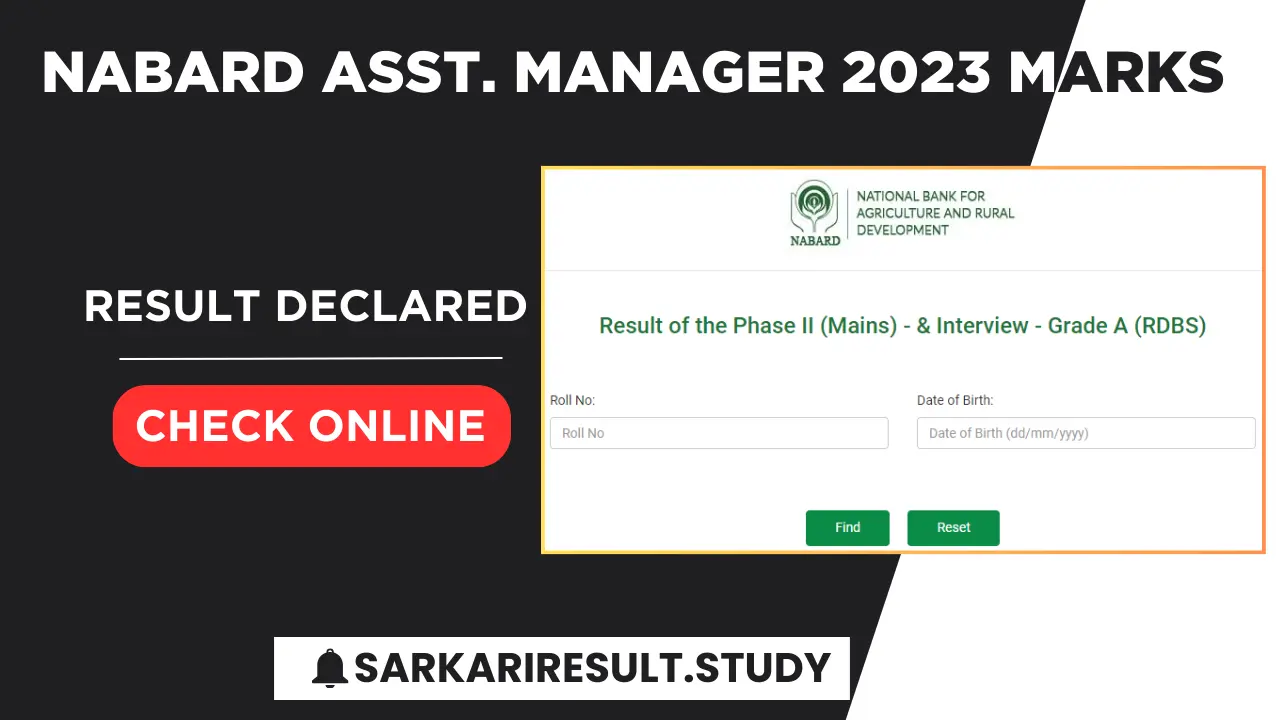 NABARD ASST. MANAGER 2023 MARKS

RESULT DECLARED

CHECK ONLINE

NABARD
NATIONAL BANK FOR AGRICULTURE AND RURAL DEVELOPMENT

Result of the Phase II (Mains) - & Interview - Grade A (RDBS)

Roll No:
Roll No

Date of Birth:
Date of Birth (dd/mm/yyyy)

Find
Reset

SARKARIRESULT.STUDY